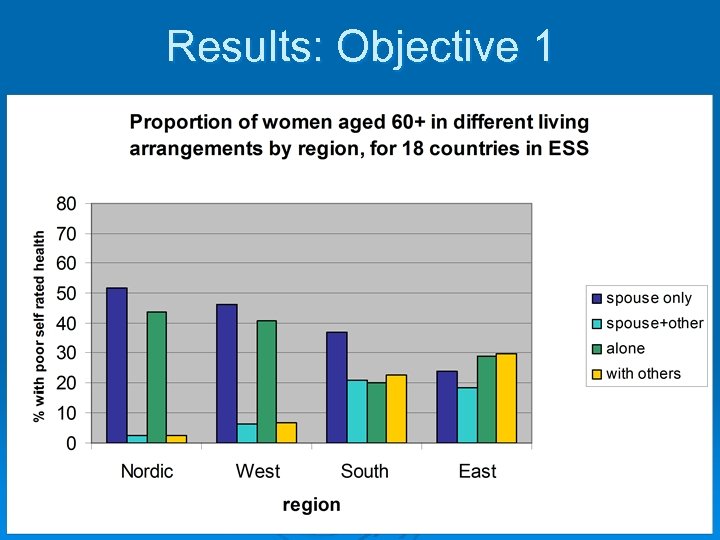 Results: Objective 1

Proportion of women aged 60+ in different living arrangements by region, for 18 countries in ESS

% with poor self rated health

80
70
60
50
40
30
20
10
0

Nordic
West
South
East

region

spouse only
spouse+other
alone
with others